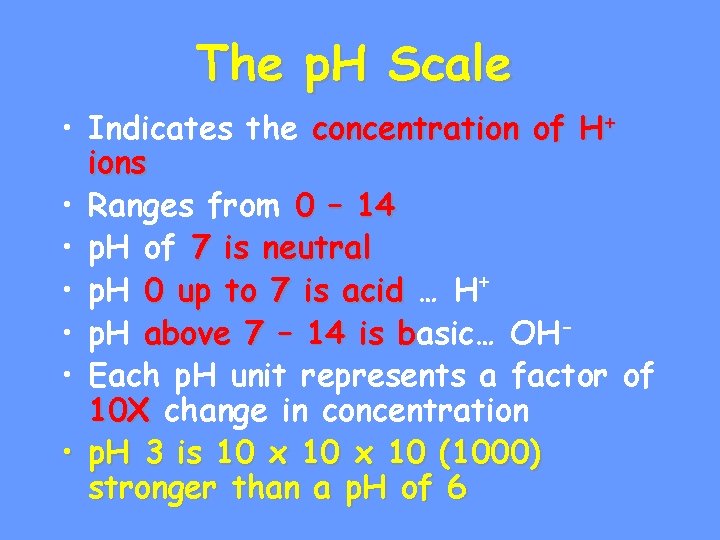 The pH Scale

• Indicates the concentration of $H^+$ ions
• Ranges from 0 – 14
• pH of 7 is neutral
• pH 0 up to 7 is acid … $H^+$
• pH above 7 – 14 is basic… $OH^-$
• Each pH unit represents a factor of 10X change in concentration
• pH 3 is 10 x 10 x 10 (1000) stronger than a pH of 6